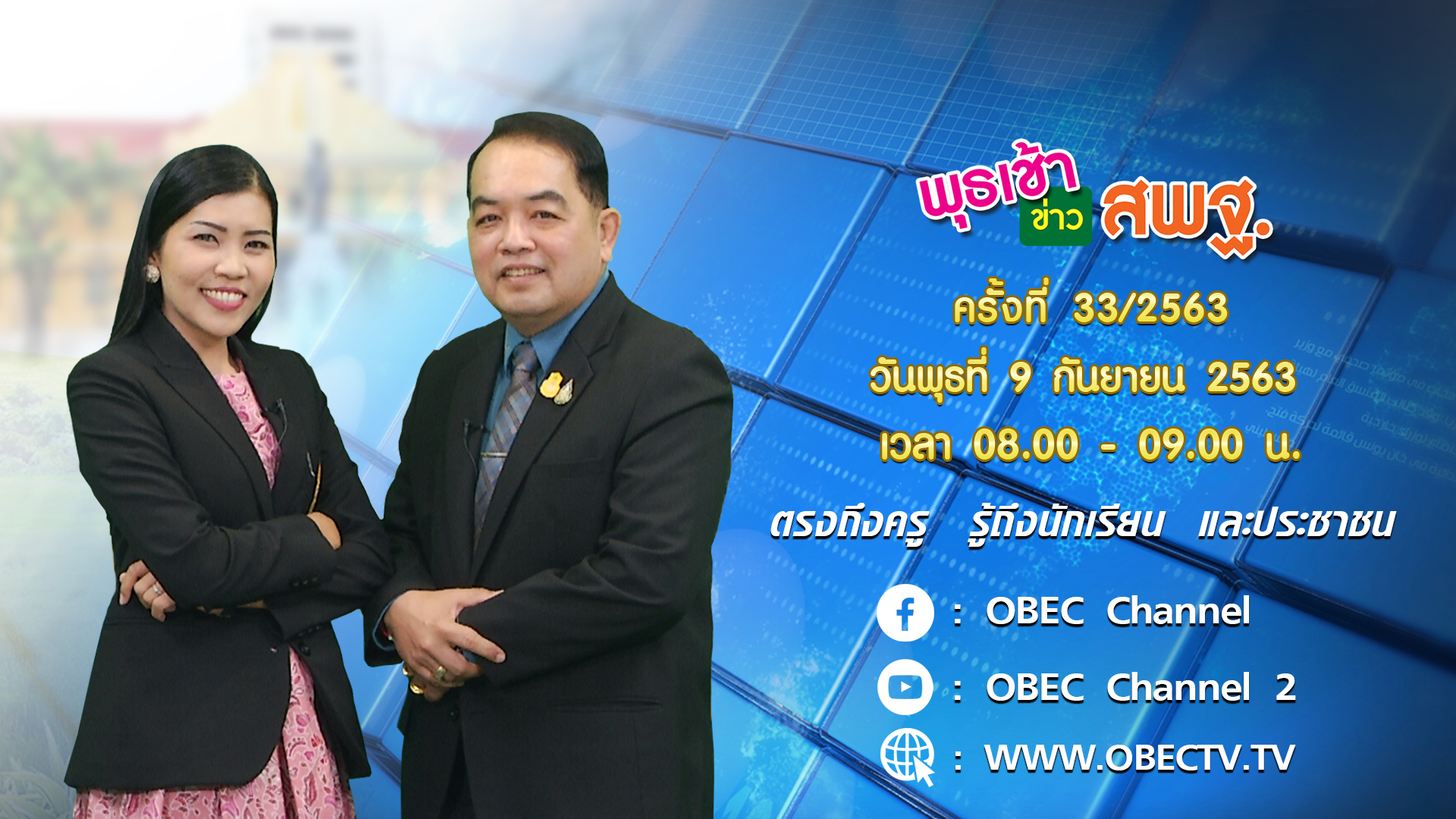 พุธเช้า ข่าว สพฐ.

ครั้งที่ 33/2563
วันพุธที่ 9 กันยายน 2563
เวลา 08.00 - 09.00 น.

ตรงถึงครู รู้ถึงนักเรียน และประชาชน

: OBEC Channel
: OBEC Channel 2
: WWW.OBECTV.TV